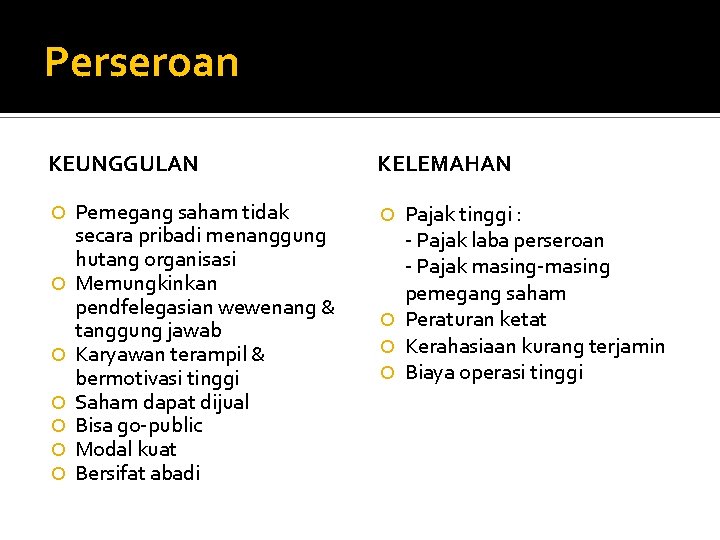 Perseroan

KEUNGGULAN

- Pemegang saham tidak secara pribadi menanggung hutang organisasi
- Memungkinkan pendfelegasian wewenang & tanggung jawab
- Karyawan terampil & bermotivasi tinggi
- Saham dapat dijual
- Bisa go-public
- Modal kuat
- Bersifat abadi

KELEMAHAN

- Pajak tinggi :
- Pajak laba perseroan
- Pajak masing-masing pemegang saham
- Peraturan ketat
- Kerahasiaan kurang terjamin
- Biaya operasi tinggi